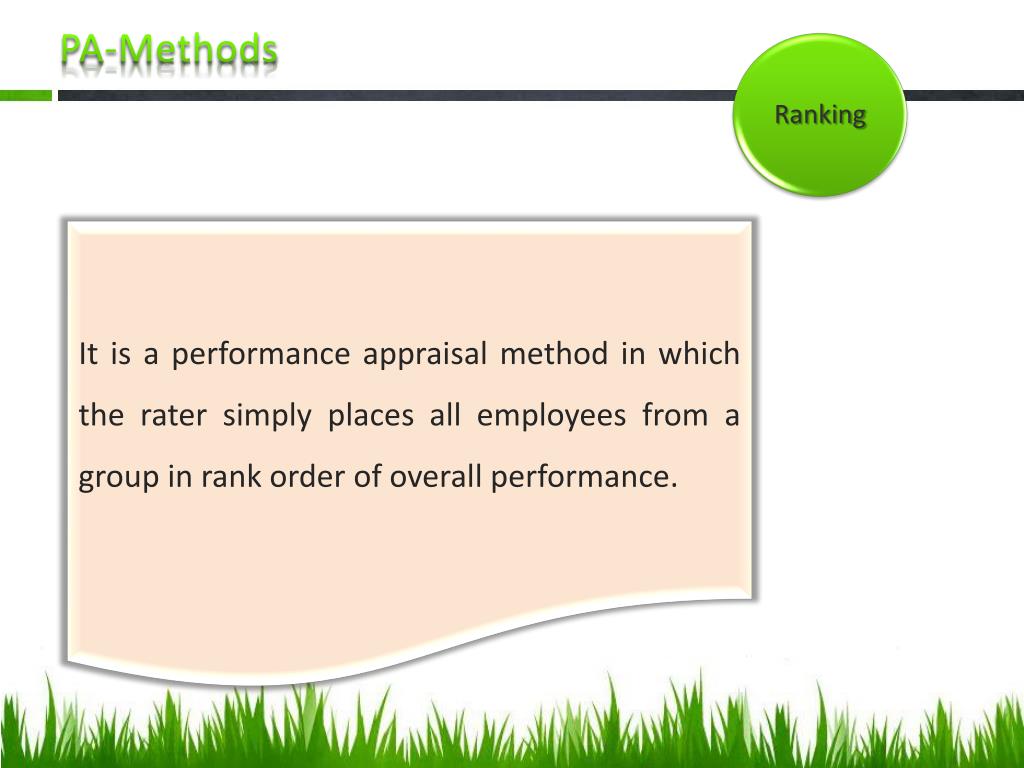 PA-Methods

Ranking

It is a performance appraisal method in which the rater simply places all employees from a group in rank order of overall performance.